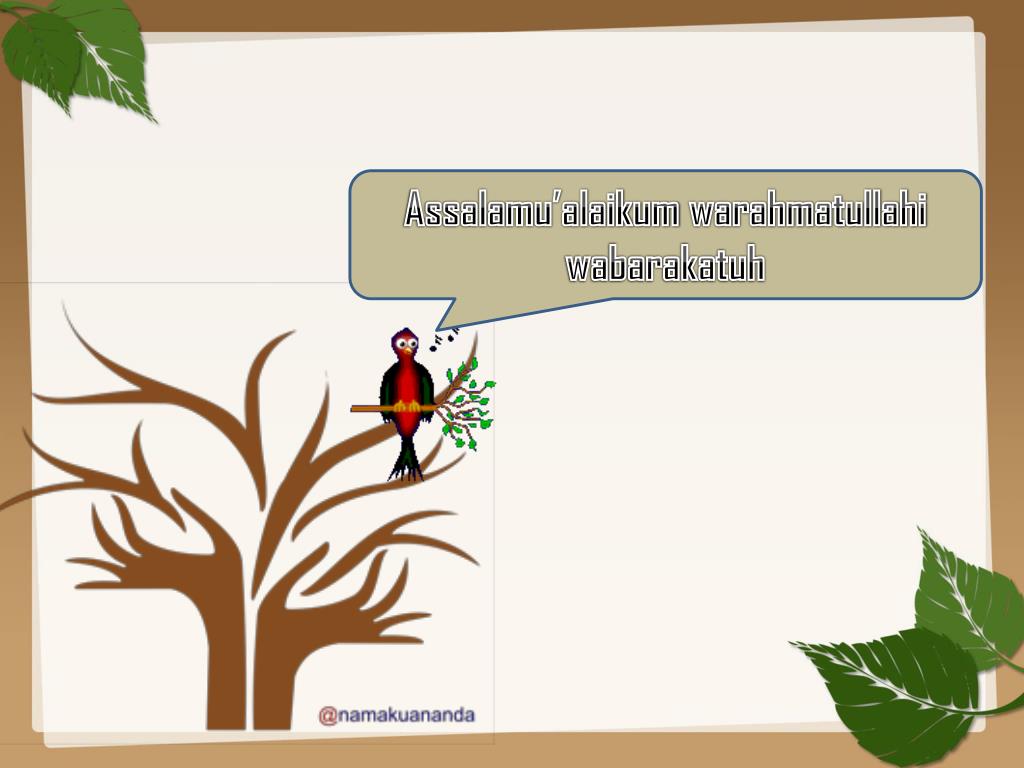 Assalamu'alaikum warahmatullahi wabarakatuh

@namakuananda